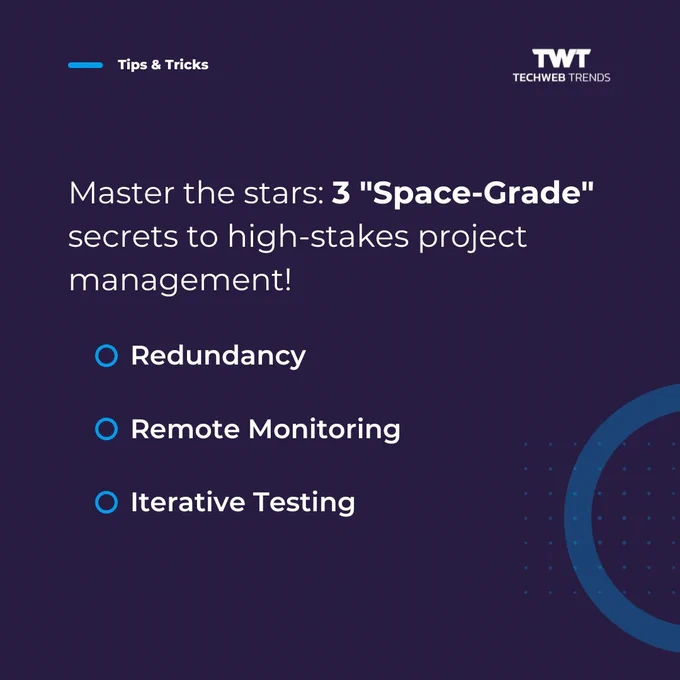 Tips & Tricks

TWT
TECHWEB TRENDS

Master the stars: 3 "Space-Grade" secrets to high-stakes project management!

Redundancy

Remote Monitoring

Iterative Testing